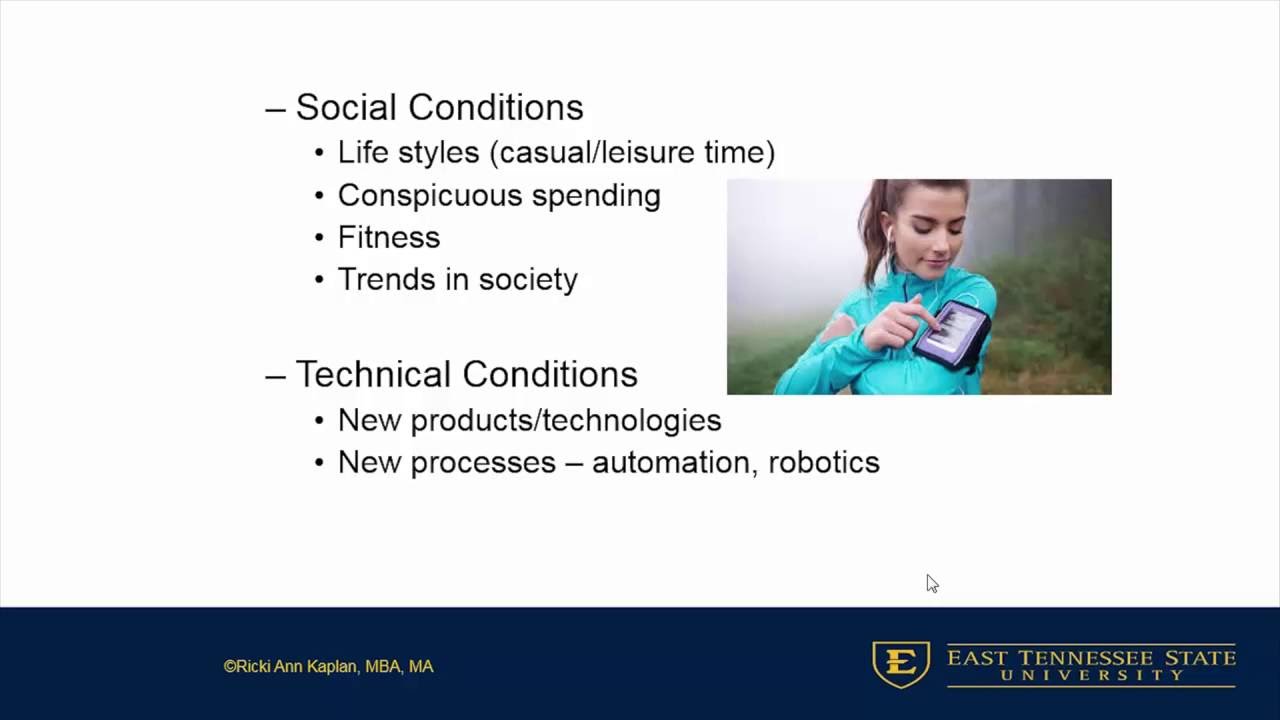 – Social Conditions
• Life styles (casual/leisure time)
• Conspicuous spending
• Fitness
• Trends in society

– Technical Conditions
• New products/technologies
• New processes – automation, robotics

©Ricki Ann Kaplan, MBA, MA

E EAST TENNESSEE STATE UNIVERSITY